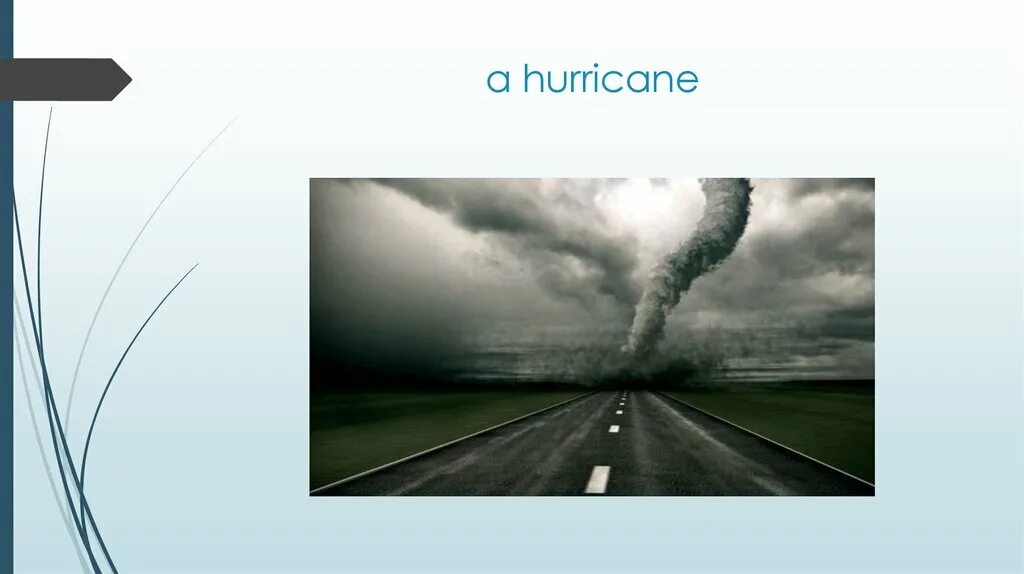 a hurricane